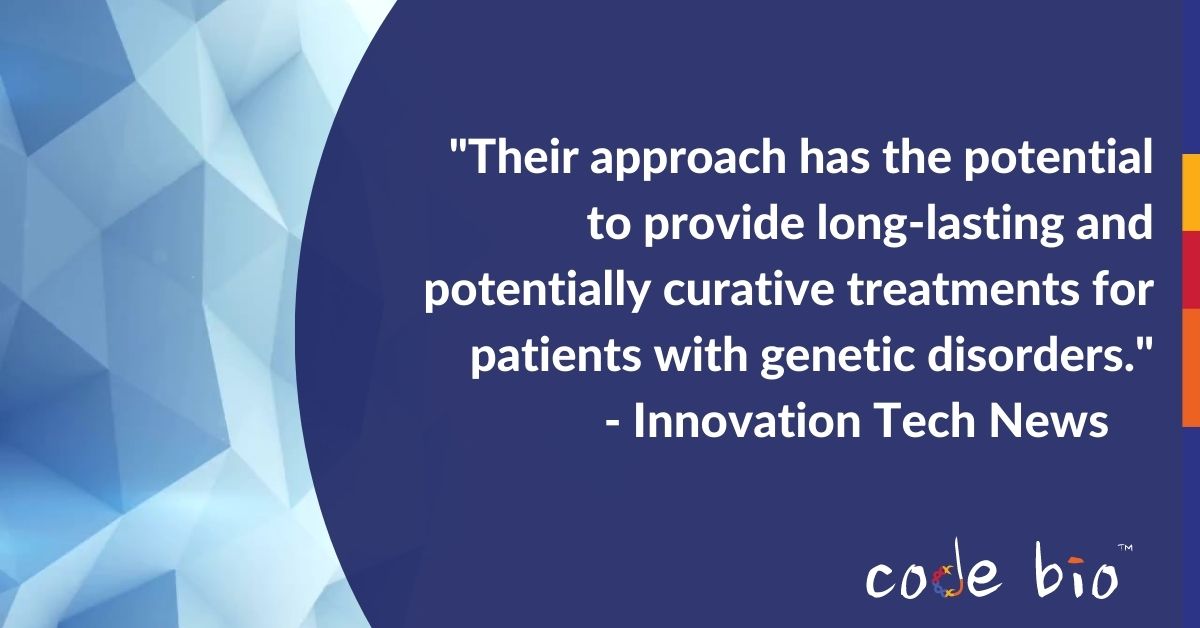 "Their approach has the potential to provide long-lasting and potentially curative treatments for patients with genetic disorders."
- Innovation Tech News

code bio™